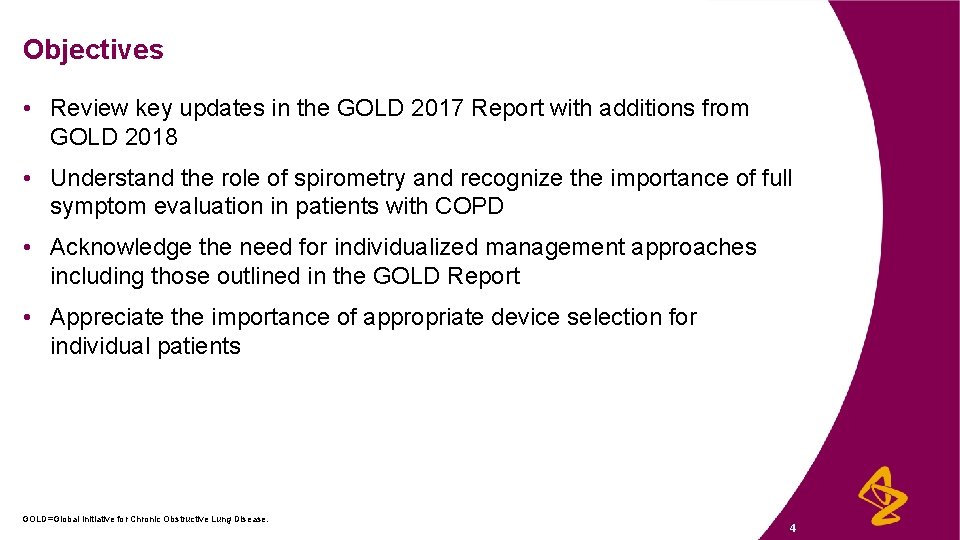 Objectives

• Review key updates in the GOLD 2017 Report with additions from GOLD 2018

• Understand the role of spirometry and recognize the importance of full symptom evaluation in patients with COPD

• Acknowledge the need for individualized management approaches including those outlined in the GOLD Report

• Appreciate the importance of appropriate device selection for individual patients

GOLD=Global Initiative for Chronic Obstructive Lung Disease.

4